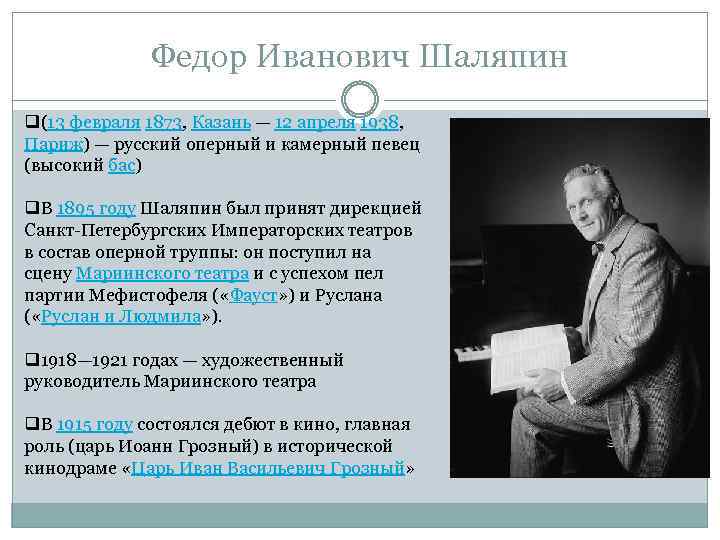 Федор Иванович Шаляпин

❑(13 февраля 1873, Казань — 12 апреля 1938, Париж) — русский оперный и камерный певец (высокий бас)

❑В 1895 году Шаляпин был принят дирекцией Санкт-Петербургских Императорских театров в состав оперной труппы: он поступил на сцену Мариинского театра и с успехом пел партии Мефистофеля («Фауст») и Руслана («Руслан и Людмила»).

❑1918—1921 годах — художественный руководитель Мариинского театра

❑В 1915 году состоялся дебют в кино, главная роль (царь Иоанн Грозный) в исторической кинодраме «Царь Иван Васильевич Грозный»